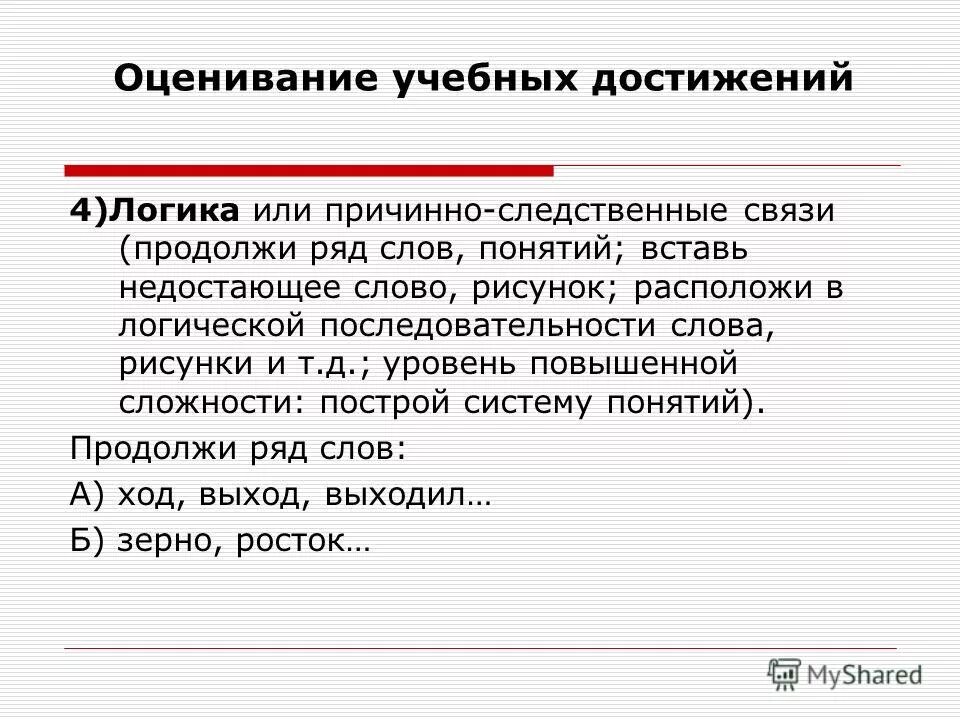 Оценивание учебных достижений

4)Логика или причинно-следственные связи (продолжи ряд слов, понятий; вставь недостающее слово, рисунок; расположи в логической последовательности слова, рисунки и т.д.; уровень повышенной сложности: построй систему понятий).

Продолжи ряд слов:

А) ход, выход, выходил…

Б) зерно, росток…

MyShared